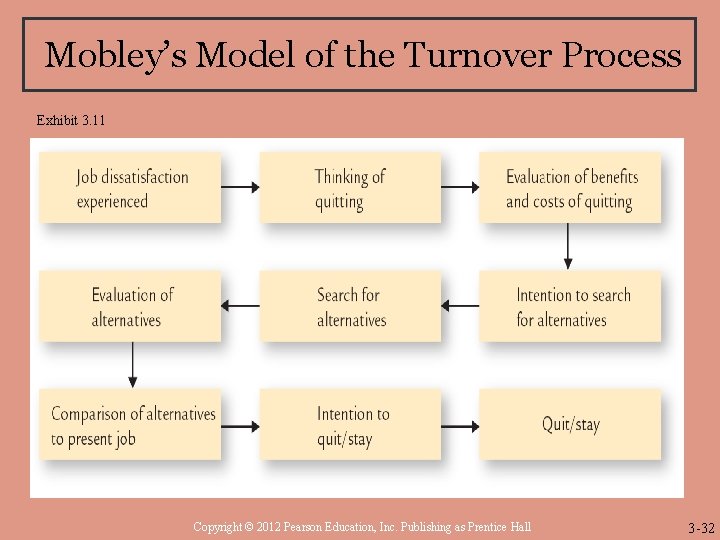 Mobley's Model of the Turnover Process

Exhibit 3.11

Job dissatisfaction experienced

Thinking of quitting

Evaluation of benefits and costs of quitting

Intention to search for alternatives

Search for alternatives

Evaluation of alternatives

Comparison of alternatives to present job

Intention to quit/stay

Quit/stay

Copyright © 2012 Pearson Education, Inc. Publishing as Prentice Hall

3-32